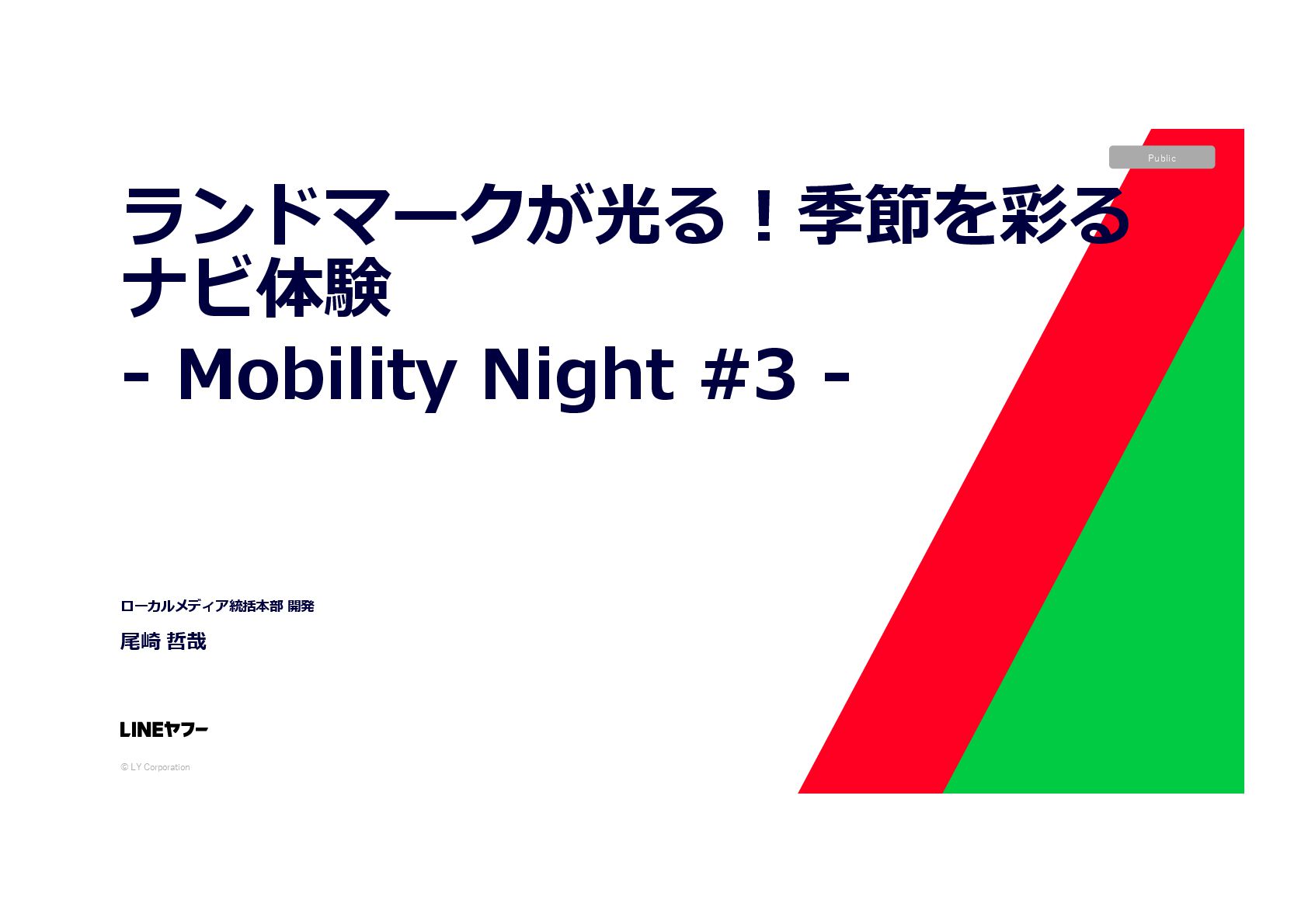 Public

ランドマークが光る！季節を彩るナビ体験

- Mobility Night #3 -

ローカルメディア統括本部 開発

尾崎 哲哉

LINEヤフー

© LY Corporation